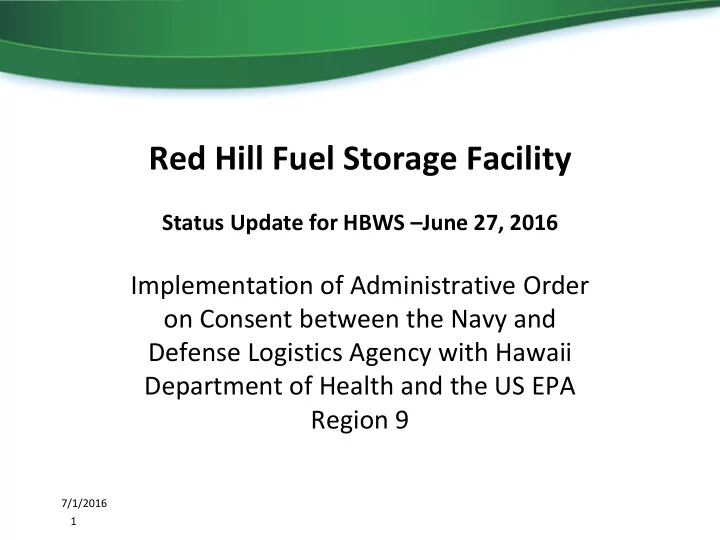 Red Hill Fuel Storage Facility

Status Update for HBWS –June 27, 2016

Implementation of Administrative Order on Consent between the Navy and Defense Logistics Agency with Hawaii Department of Health and the US EPA Region 9

7/1/2016
1